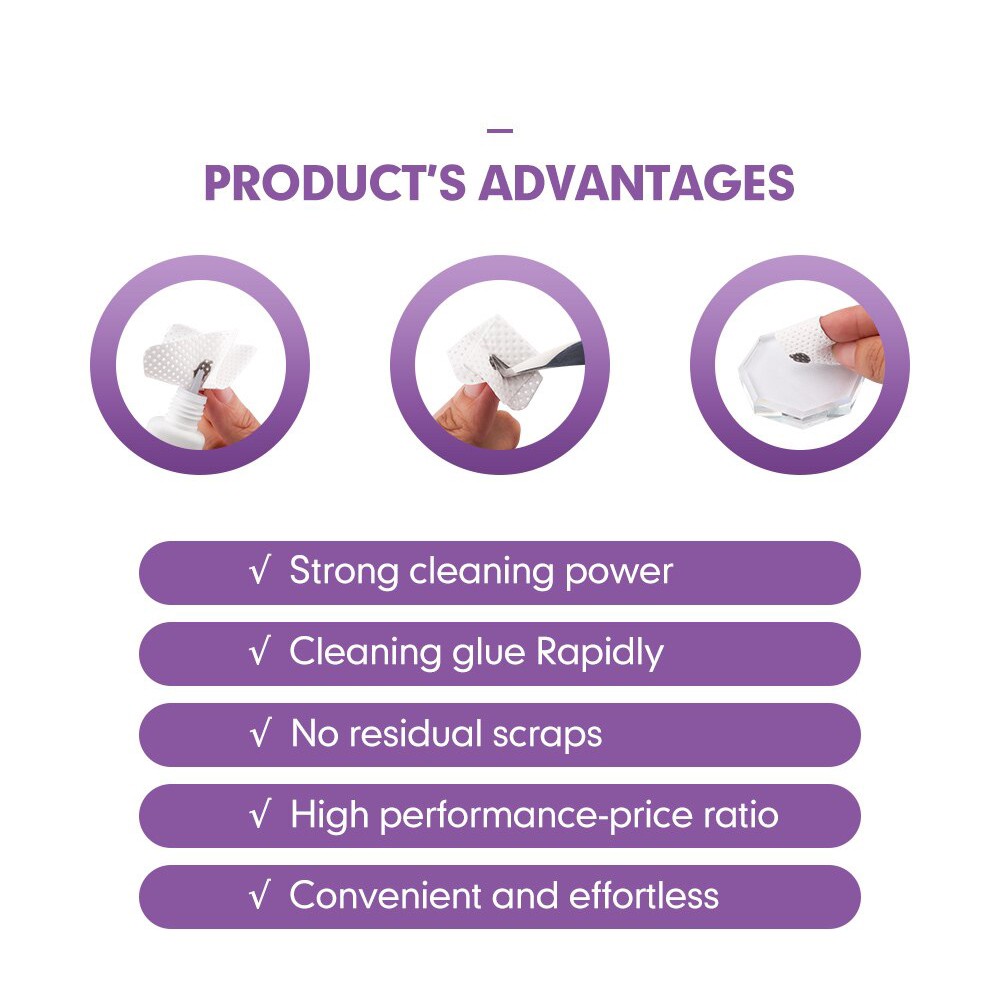 PRODUCT'S ADVANTAGES

√ Strong cleaning power

√ Cleaning glue Rapidly

√ No residual scraps

√ High performance-price ratio

√ Convenient and effortless